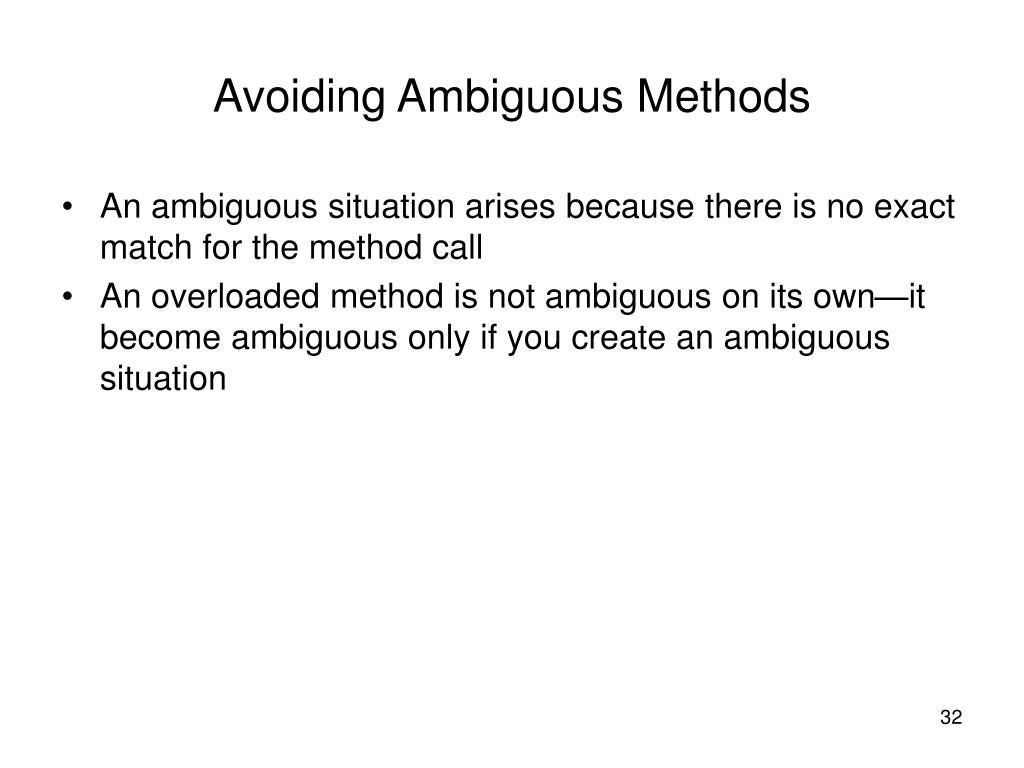 Avoiding Ambiguous Methods

• An ambiguous situation arises because there is no exact match for the method call
• An overloaded method is not ambiguous on its own—it become ambiguous only if you create an ambiguous situation

32